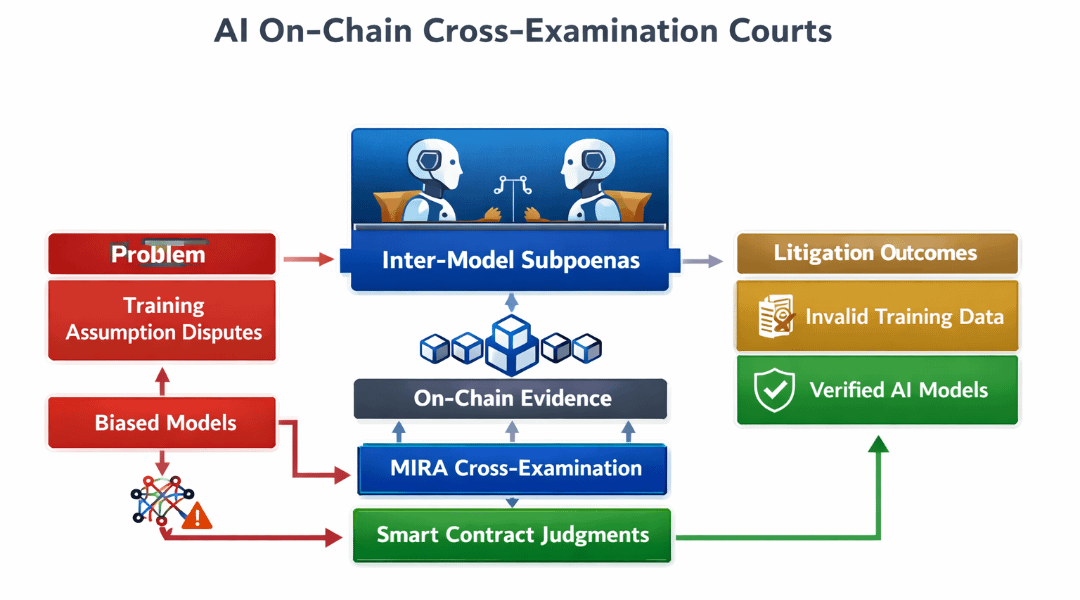 AI On-Chain Cross-Examination Courts

Problem

Training Assumption Disputes

Biased Models

Inter-Model Subpoenas

On-Chain Evidence

MIRA Cross-Examination

Smart Contract Judgments

Litigation Outcomes

Invalid Training Data

Verified AI Models